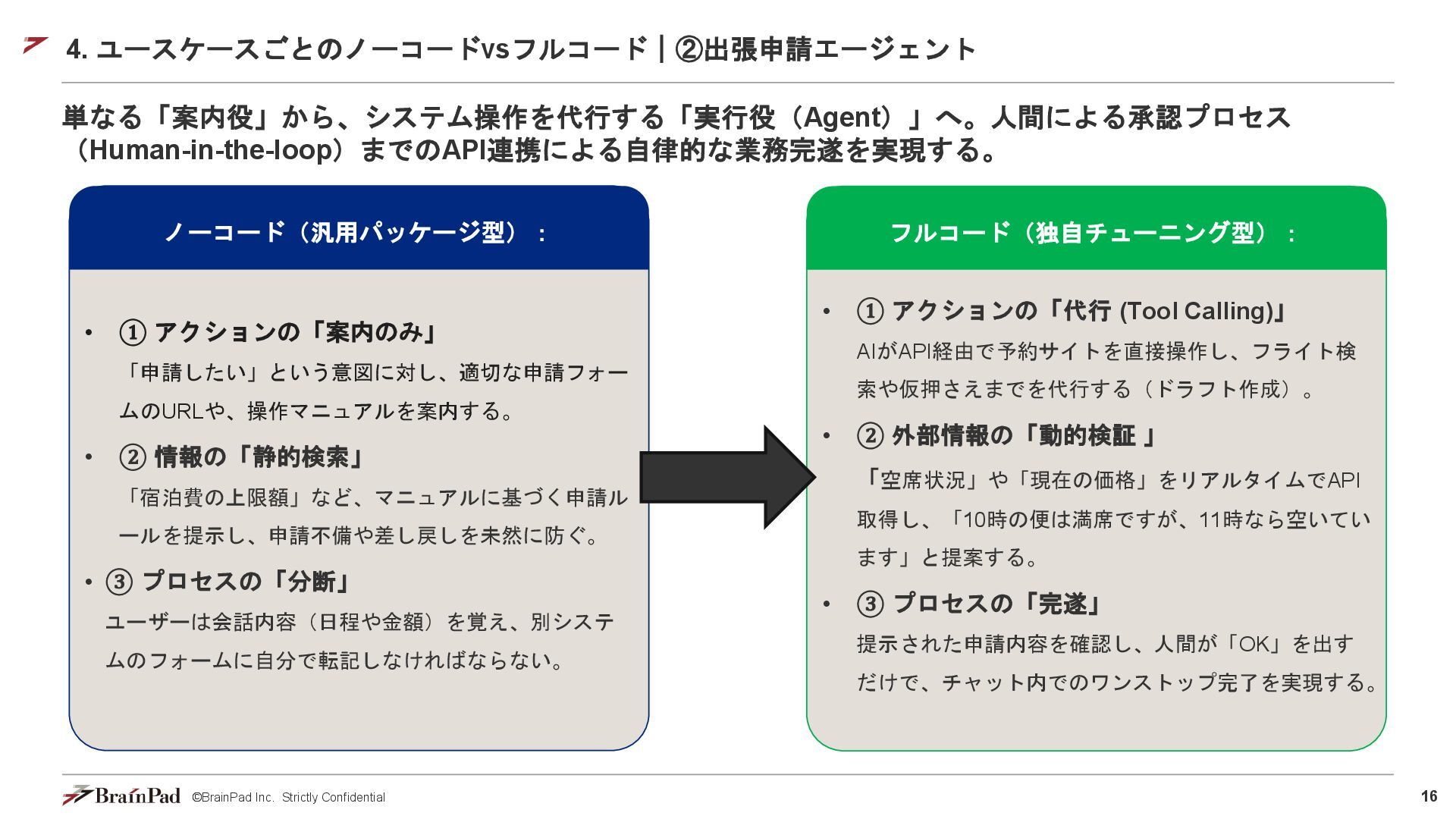 4. ユースケースごとのノーコードvsフルコード｜②出張申請エージェント

単なる「案内役」から、システム操作を代行する「実行役（Agent）」へ。人間による承認プロセス（Human-in-the-loop）までのAPI連携による自律的な業務完遂を実現する。

ノーコード（汎用パッケージ型）：

• ① アクションの「案内のみ」
「申請したい」という意図に対し、適切な申請フォームのURLや、操作マニュアルを案内する。

• ② 情報の「静的検索」
「宿泊費の上限額」など、マニュアルに基づく申請ルールを提示し、申請不備や差し戻しを未然に防ぐ。

• ③ プロセスの「分断」
ユーザーは会話内容（日程や金額）を覚え、別システムのフォームに自分で転記しなければならない。

フルコード（独自チューニング型）：

• ① アクションの「代行 (Tool Calling)」
AIがAPI経由で予約サイトを直接操作し、フライト検索や仮押さえまでを代行する（ドラフト作成）。

• ② 外部情報の「動的検証 」
「空席状況」や「現在の価格」をリアルタイムでAPI取得し、「10時の便は満席ですが、11時なら空いています」と提案する。

• ③ プロセスの「完遂」
提示された申請内容を確認し、人間が「OK」を出すだけで、チャット内でのワンストップ完了を実現する。

BrainPad ©BrainPad Inc. Strictly Confidential 16